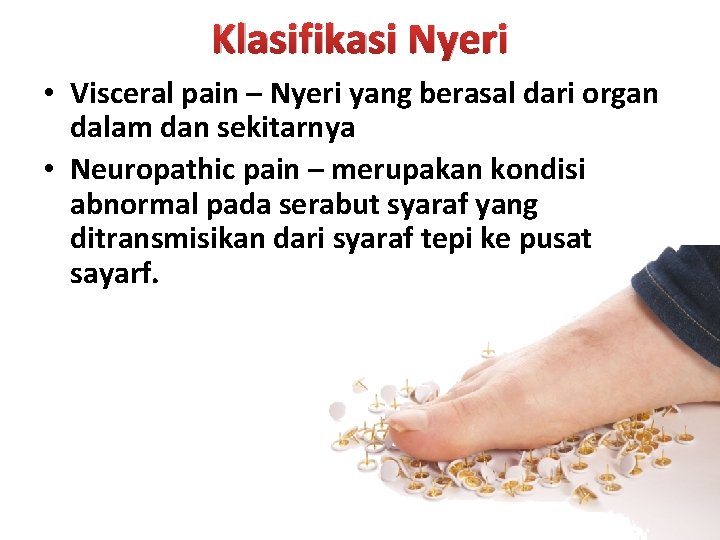 Klasifikasi Nyeri

• Visceral pain – Nyeri yang berasal dari organ dalam dan sekitarnya
• Neuropathic pain – merupakan kondisi abnormal pada serabut syaraf yang ditransmisikan dari syaraf tepi ke pusat sayarf.